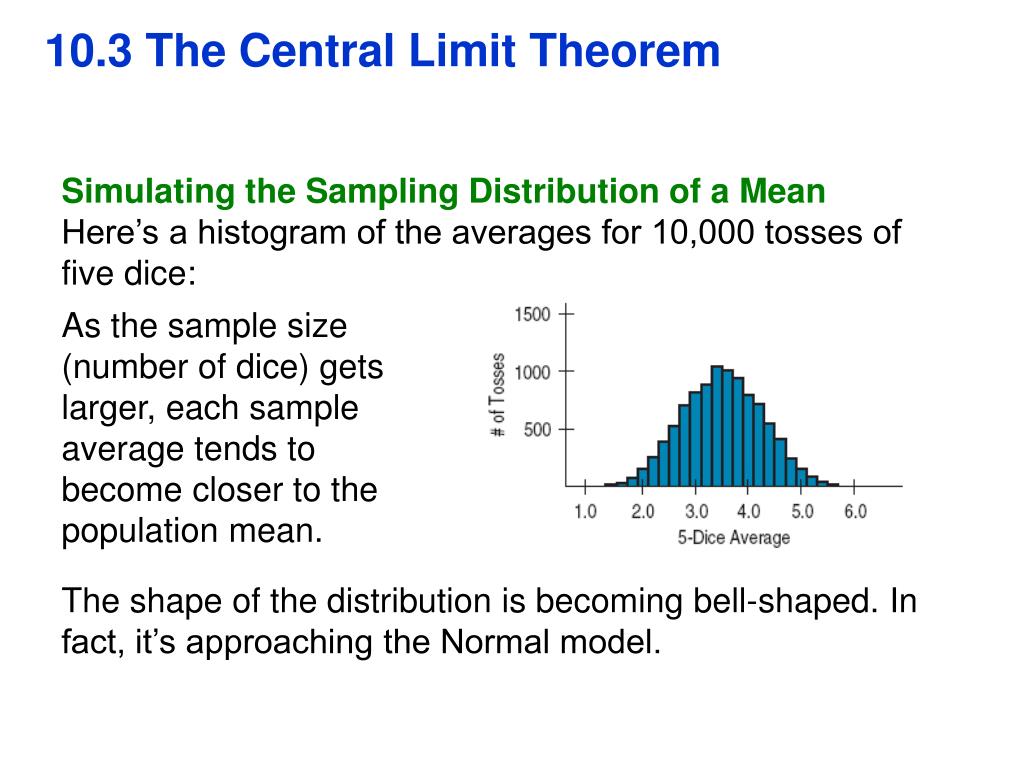 10.3 The Central Limit Theorem

Simulating the Sampling Distribution of a Mean
Here’s a histogram of the averages for 10,000 tosses of five dice:

As the sample size (number of dice) gets larger, each sample average tends to become closer to the population mean.

1500
1000
500
# of Tosses
1.0 2.0 3.0 4.0 5.0 6.0
5-Dice Average

The shape of the distribution is becoming bell-shaped. In fact, it’s approaching the Normal model.